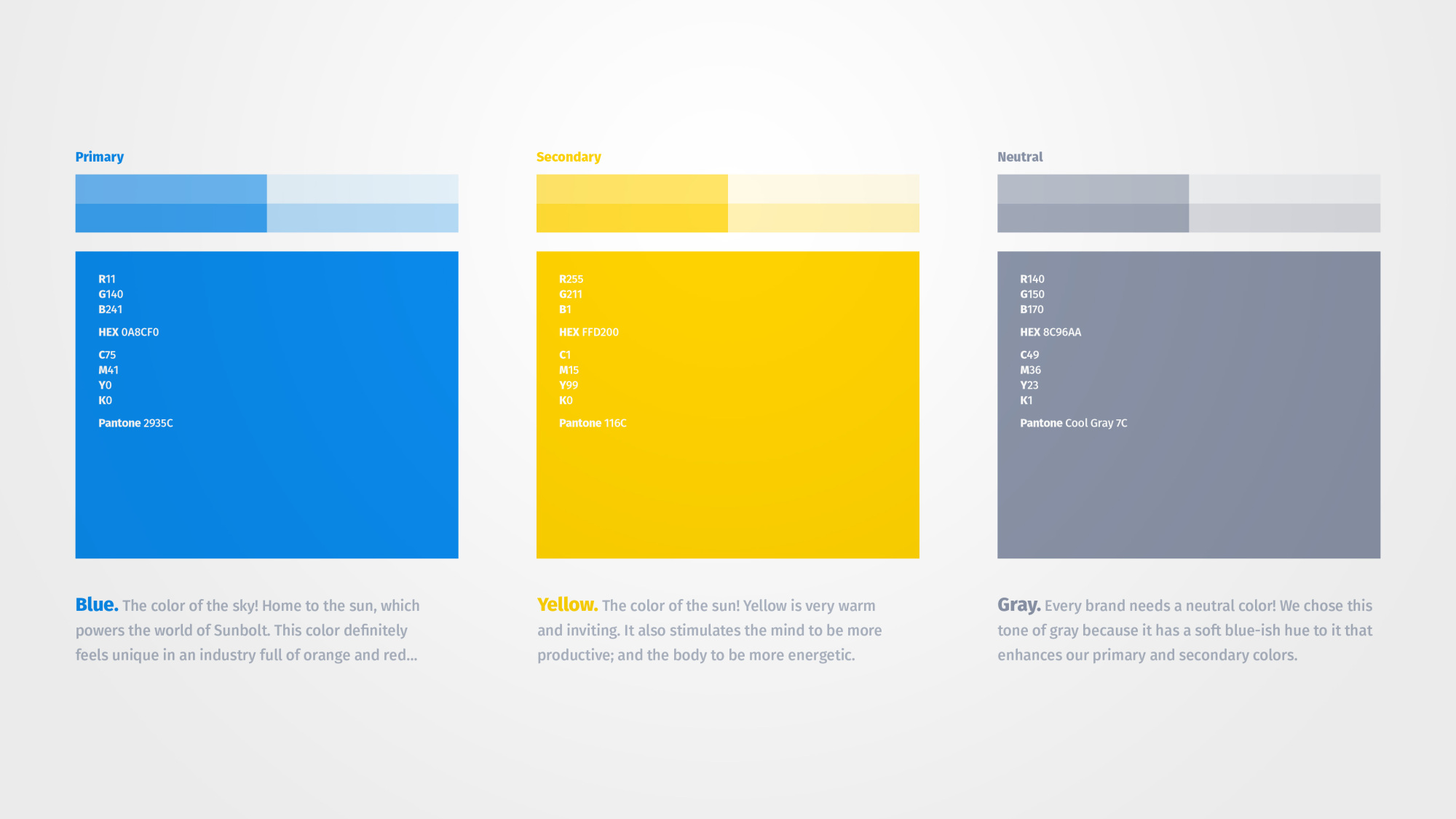 Primary

R11
G140
B241

HEX 0A8CF0

C75
M41
Y0
K0

Pantone 2935C

Blue. The color of the sky! Home to the sun, which powers the world of Sunbolt. This color definitely feels unique in an industry full of orange and red...

Secondary

R255
G211
B1

HEX FFD200

C1
M15
Y99
K0

Pantone 116C

Yellow. The color of the sun! Yellow is very warm and inviting. It also stimulates the mind to be more productive; and the body to be more energetic.

Neutral

R140
G150
B170

HEX 8C96AA

C49
M36
Y23
K1

Pantone Cool Gray 7C

Gray. Every brand needs a neutral color! We chose this tone of gray because it has a soft blue-ish hue to it that enhances our primary and secondary colors.